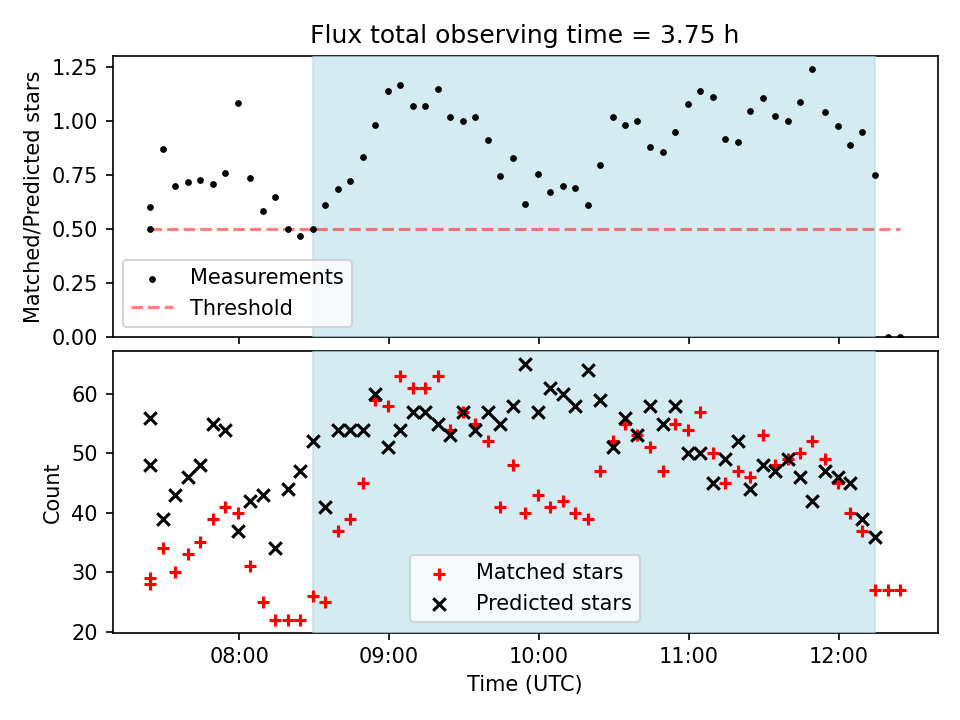 Flux total observing time = 3.75 h

Matched/Predicted stars

1.25
1.00
0.75
0.50
0.25
0.00

Measurements
Threshold

Count

60
50
40
30
20

Matched stars
Predicted stars

08:00
09:00
10:00
11:00
12:00

Time (UTC)